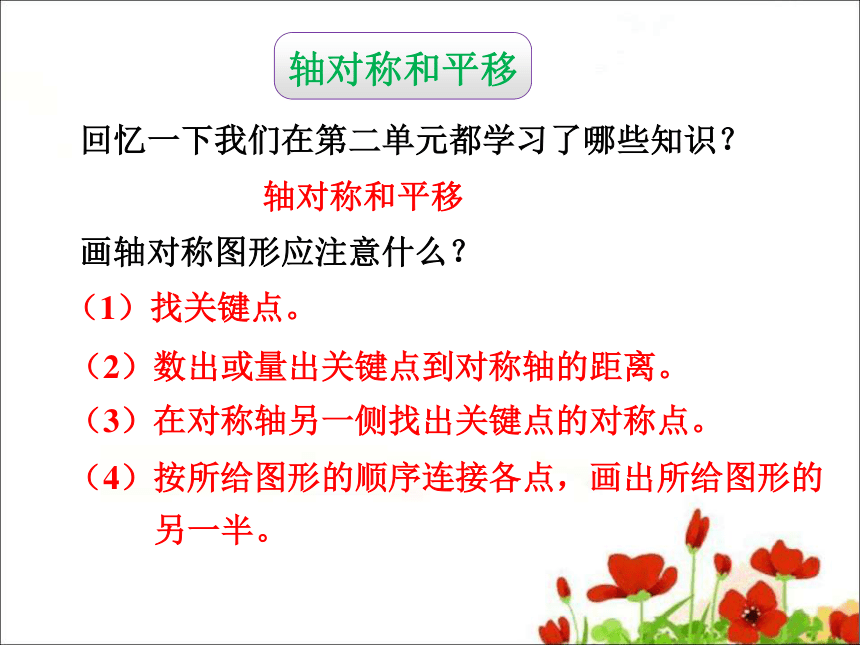 轴对称和平移

回忆一下我们在第二单元都学习了哪些知识？

轴对称和平移

画轴对称图形应注意什么？

（1）找关键点。

（2）数出或量出关键点到对称轴的距离。

（3）在对称轴另一侧找出关键点的对称点。

（4）按所给图形的顺序连接各点，画出所给图形的另一半。